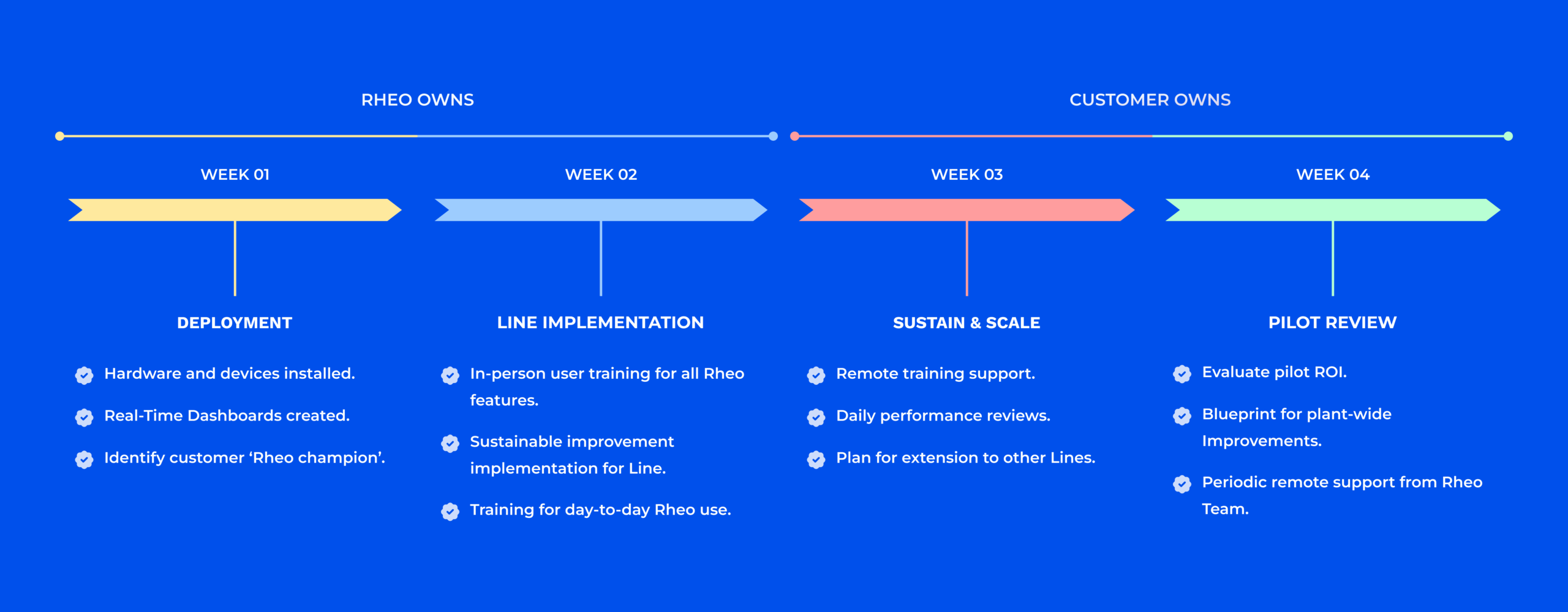 RHEO OWNS

CUSTOMER OWNS

WEEK 01

DEPLOYMENT

Hardware and devices installed.

Real-Time Dashboards created.

Identify customer 'Rheo champion'.

WEEK 02

LINE IMPLEMENTATION

In-person user training for all Rheo features.

Sustainable improvement implementation for Line.

Training for day-to-day Rheo use.

WEEK 03

SUSTAIN & SCALE

Remote training support.

Daily performance reviews.

Plan for extension to other Lines.

WEEK 04

PILOT REVIEW

Evaluate pilot ROI.

Blueprint for plant-wide Improvements.

Periodic remote support from Rheo Team.